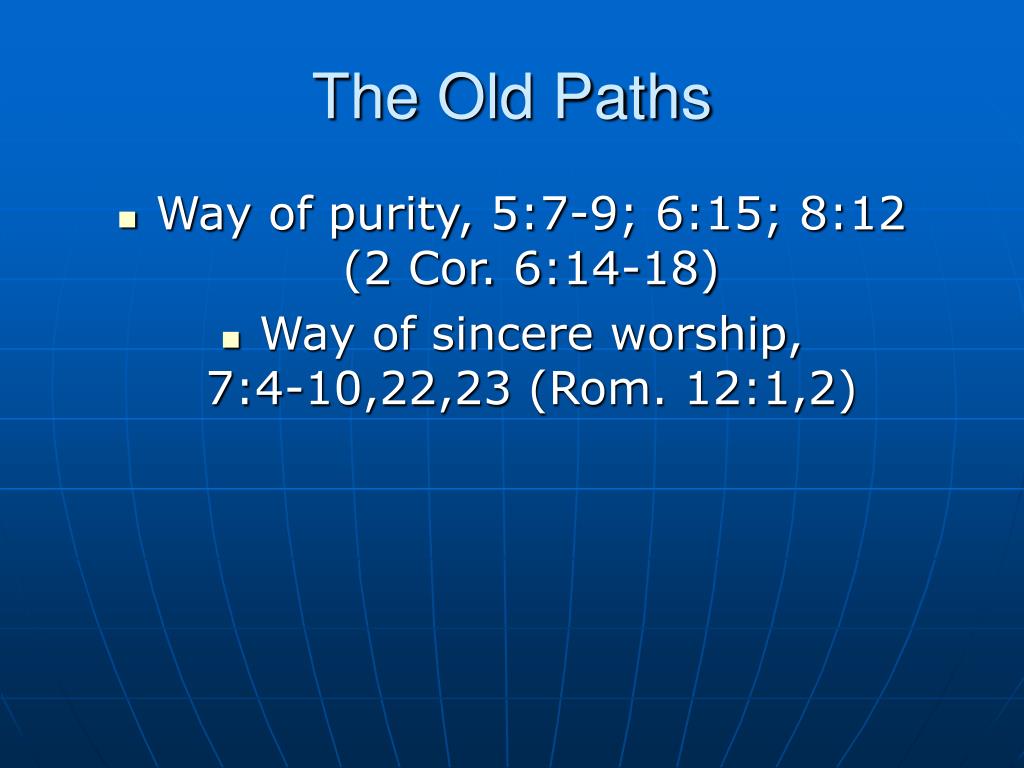 The Old Paths

- Way of purity, 5:7-9; 6:15; 8:12 (2 Cor. 6:14-18)
- Way of sincere worship, 7:4-10,22,23 (Rom. 12:1,2)